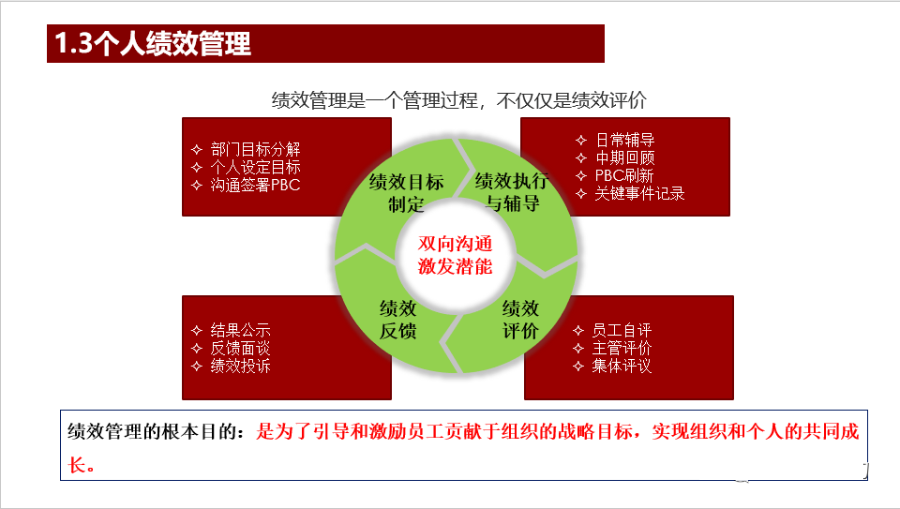 1.3个人绩效管理

绩效管理是一个管理过程，不仅仅是绩效评价

✧ 部门目标分解
✧ 个人设定目标
✧ 沟通签署PBC

✧ 日常辅导
✧ 中期回顾
✧ PBC刷新
✧ 关键事件记录

绩效目标制定

绩效执行与辅导

双向沟通
激发潜能

绩效反馈

绩效评价

✧ 结果公示
✧ 反馈面谈
✧ 绩效投诉

✧ 员工自评
✧ 主管评价
✧ 集体评议

绩效管理的根本目的：是为了引导和激励员工贡献于组织的战略目标，实现组织和个人的共同成长。